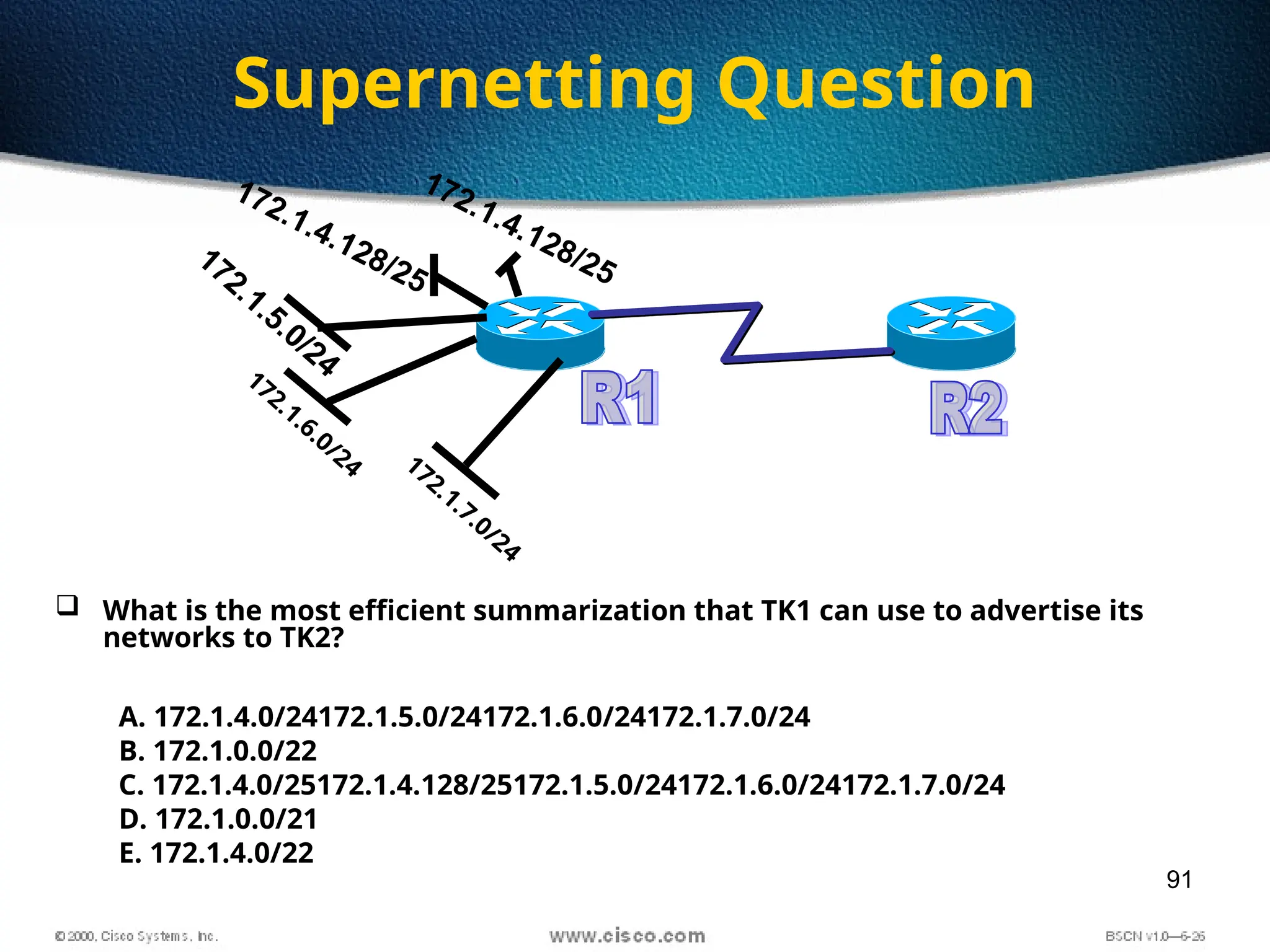 Supernetting Question

172.1.4.128/25

172.1.4.128/25

172.1.5.0/24

172.1.6.0/24

172.1.7.0/24

R1

R2

❑ What is the most efficient summarization that TK1 can use to advertise its networks to TK2?

A. 172.1.4.0/24172.1.5.0/24172.1.6.0/24172.1.7.0/24
B. 172.1.0.0/22
C. 172.1.4.0/25172.1.4.128/25172.1.5.0/24172.1.6.0/24172.1.7.0/24
D. 172.1.0.0/21
E. 172.1.4.0/22

91

© 2000, Cisco Systems, Inc.

www.cisco.com

BSCN v1.0—6-26